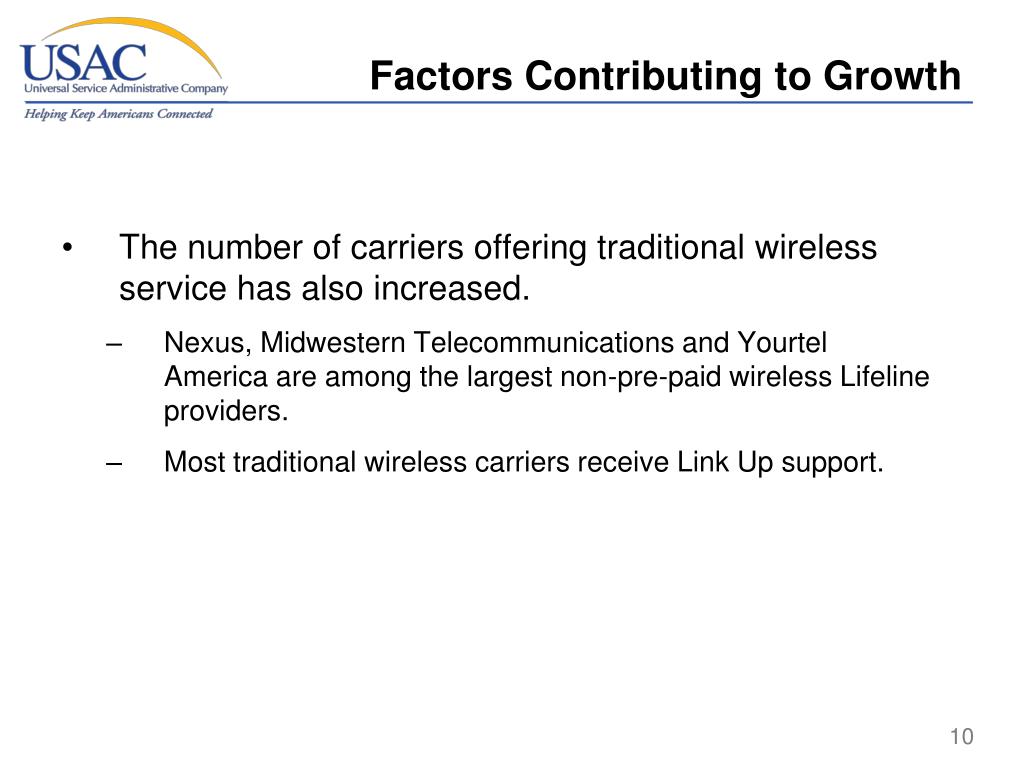 USAC
Universal Service Administrative Company
Helping Keep Americans Connected

Factors Contributing to Growth

• The number of carriers offering traditional wireless service has also increased.

– Nexus, Midwestern Telecommunications and Yourtel America are among the largest non-pre-paid wireless Lifeline providers.

– Most traditional wireless carriers receive Link Up support.

10